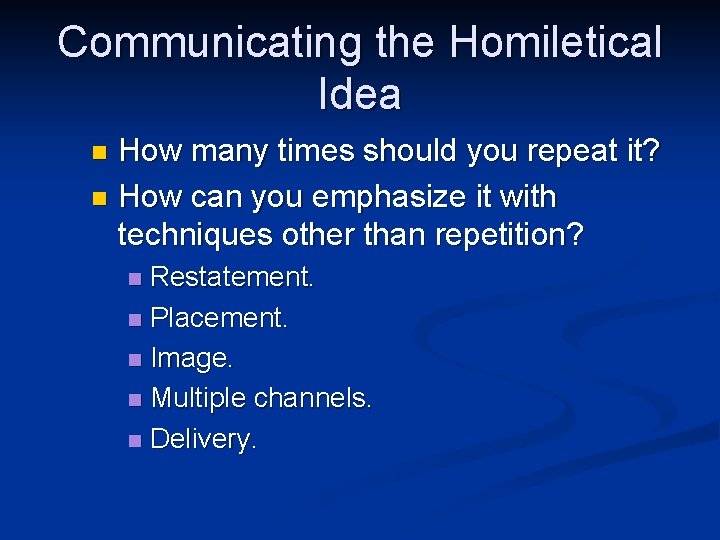 Communicating the Homiletical Idea

- How many times should you repeat it?
- How can you emphasize it with techniques other than repetition?
  - Restatement.
  - Placement.
  - Image.
  - Multiple channels.
  - Delivery.